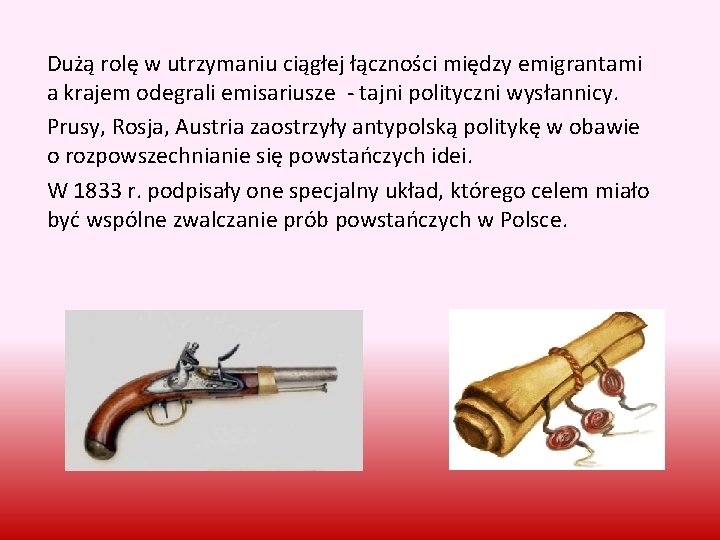 Dużą rolę w utrzymaniu ciągłej łączności między emigrantami a krajem odegrali emisariusze  - tajni polityczni wysłannicy.

Prusy, Rosja, Austria zaostrzyły antypolską politykę w obawie o rozpowszechnianie się powstańczych idei.

W 1833 r. podpisały one specjalny układ, którego celem miało być wspólne zwalczanie prób powstańczych w Polsce.